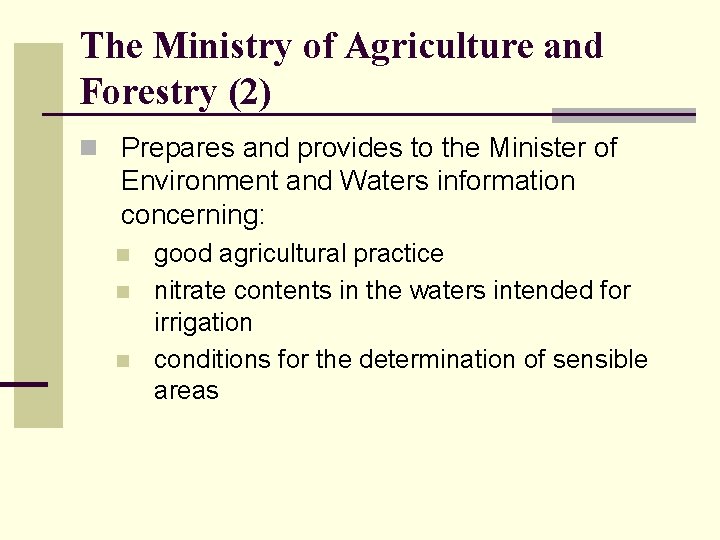 The Ministry of Agriculture and Forestry (2)

Prepares and provides to the Minister of Environment and Waters information concerning:

good agricultural practice

nitrate contents in the waters intended for irrigation

conditions for the determination of sensible areas